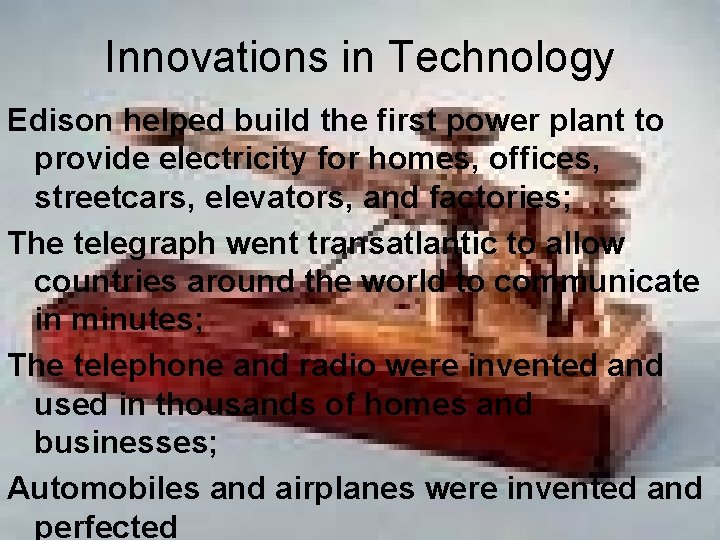 Innovations in Technology

Edison helped build the first power plant to provide electricity for homes, offices, streetcars, elevators, and factories;

The telegraph went transatlantic to allow countries around the world to communicate in minutes;

The telephone and radio were invented and used in thousands of homes and businesses;

Automobiles and airplanes were invented and perfected